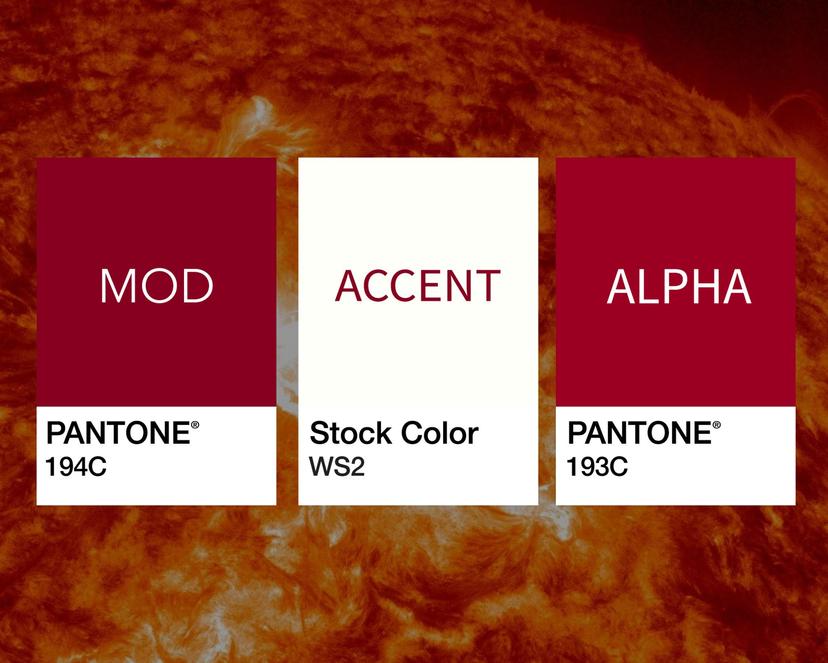 MOD

PANTONE®
194C

ACCENT

Stock Color
WS2

ALPHA

PANTONE®
193C